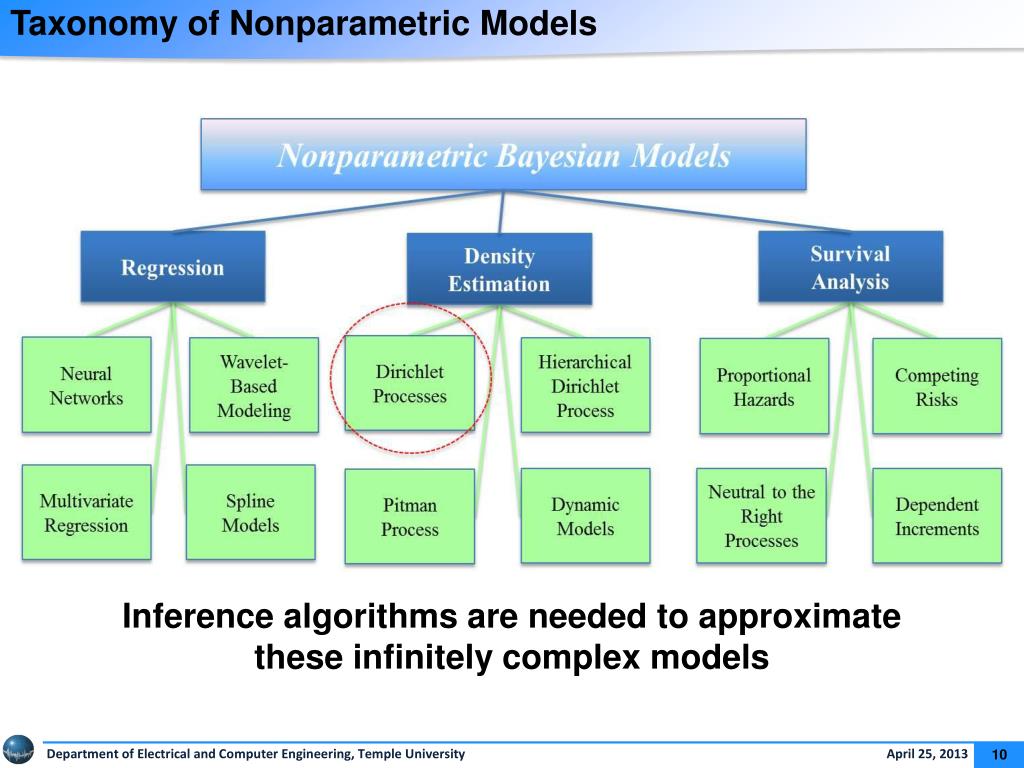 Taxonomy of Nonparametric Models

Nonparametric Bayesian Models

Regression

Density Estimation

Survival Analysis

Neural Networks

Wavelet-Based Modeling

Dirichlet Processes

Hierarchical Dirichlet Process

Proportional Hazards

Competing Risks

Multivariate Regression

Spline Models

Pitman Process

Dynamic Models

Neutral to the Right Processes

Dependent Increments

Inference algorithms are needed to approximate these infinitely complex models

Department of Electrical and Computer Engineering, Temple University

April 25, 2013

10